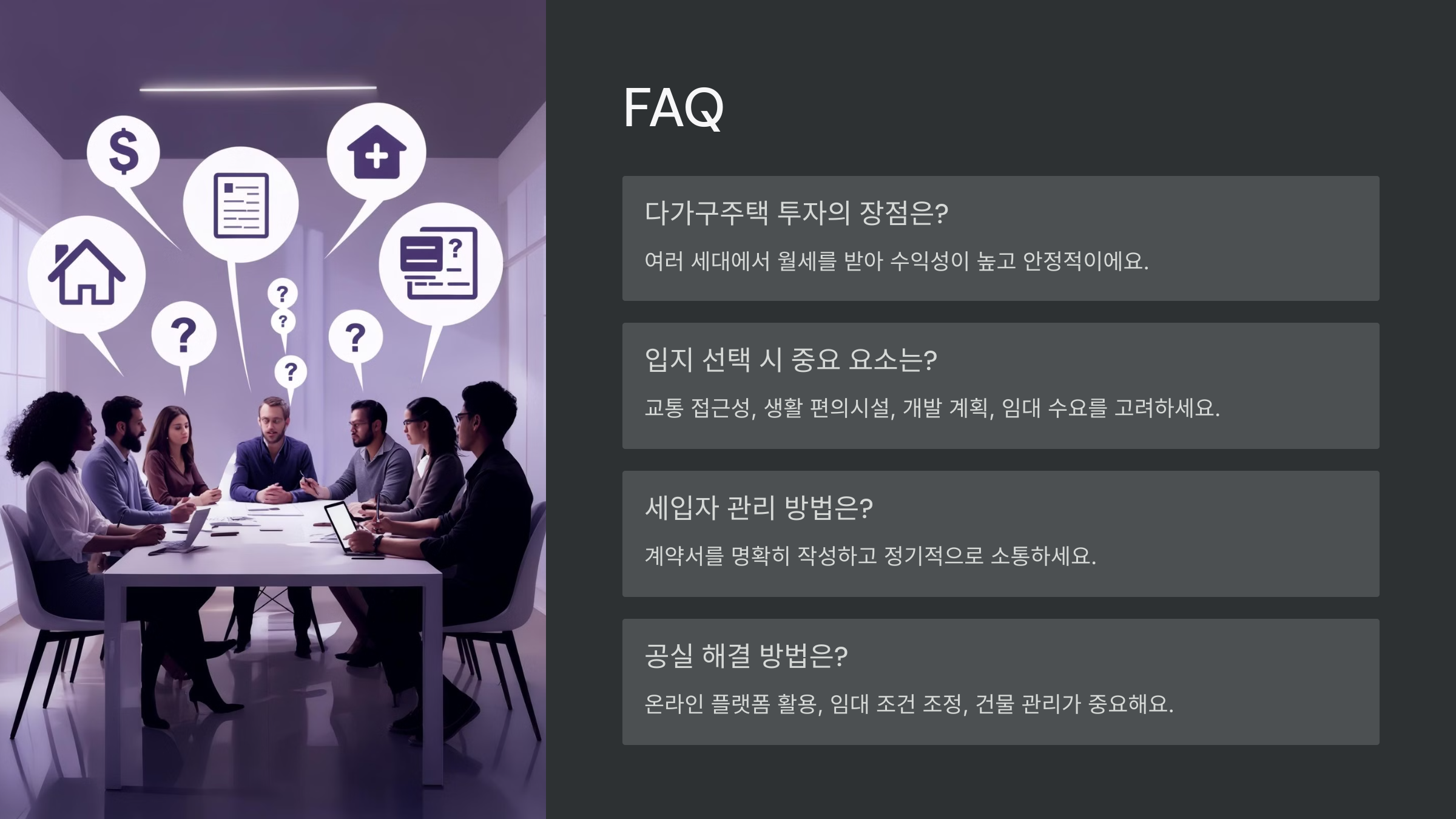 $

?

?

?

?

?

?

FAQ

다가구주택 투자의 장점은?

여러 세대에서 월세를 받아 수익성이 높고 안정적이에요.

입지 선택 시 중요 요소는?

교통 접근성, 생활 편의시설, 개발 계획, 임대 수요를 고려하세요.

세입자 관리 방법은?

계약서를 명확히 작성하고 정기적으로 소통하세요.

공실 해결 방법은?

온라인 플랫폼 활용, 임대 조건 조정, 건물 관리가 중요해요.